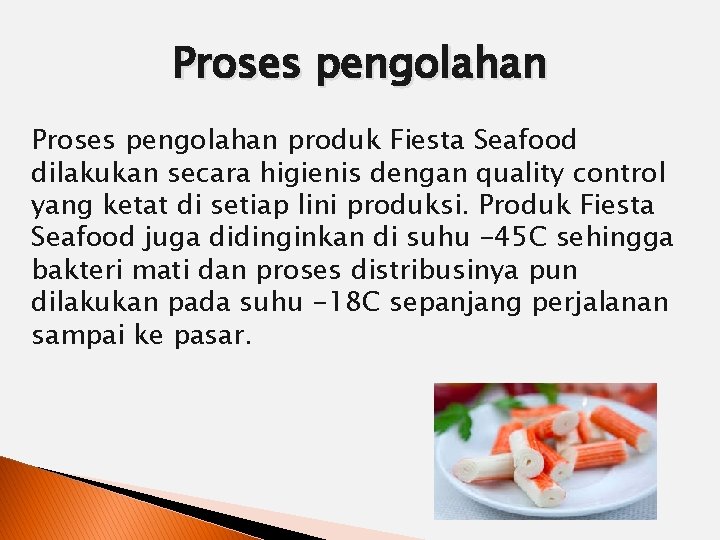 Proses pengolahan

Proses pengolahan produk Fiesta Seafood dilakukan secara higienis dengan quality control yang ketat di setiap lini produksi. Produk Fiesta Seafood juga didinginkan di suhu -45C sehingga bakteri mati dan proses distribusinya pun dilakukan pada suhu -18C sepanjang perjalanan sampai ke pasar.